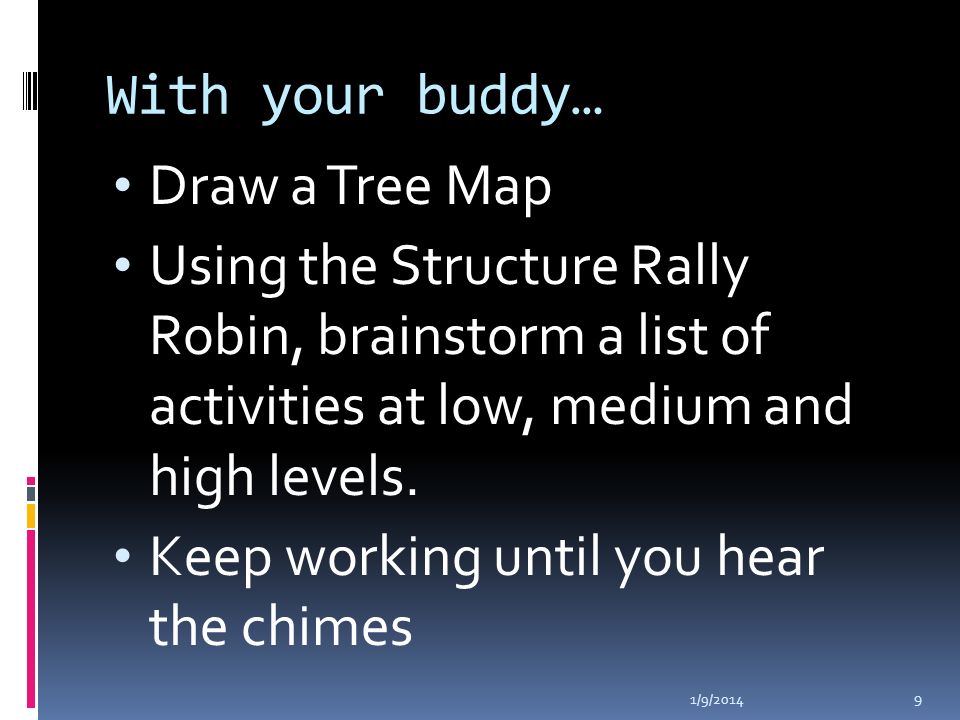 With your buddy…

• Draw a Tree Map

• Using the Structure Rally Robin, brainstorm a list of activities at low, medium and high levels.

• Keep working until you hear the chimes

1/9/2014

9